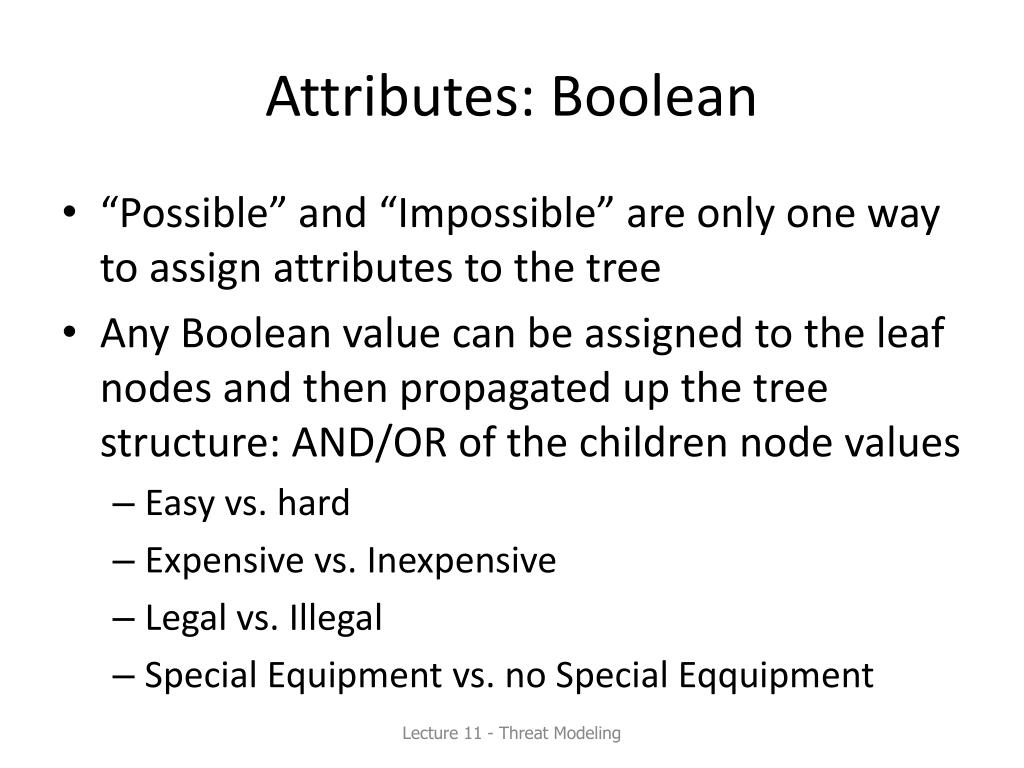 Attributes: Boolean

• “Possible” and “Impossible” are only one way to assign attributes to the tree
• Any Boolean value can be assigned to the leaf nodes and then propagated up the tree structure: AND/OR of the children node values
– Easy vs. hard
– Expensive vs. Inexpensive
– Legal vs. Illegal
– Special Equipment vs. no Special Eqquipment

Lecture 11 - Threat Modeling